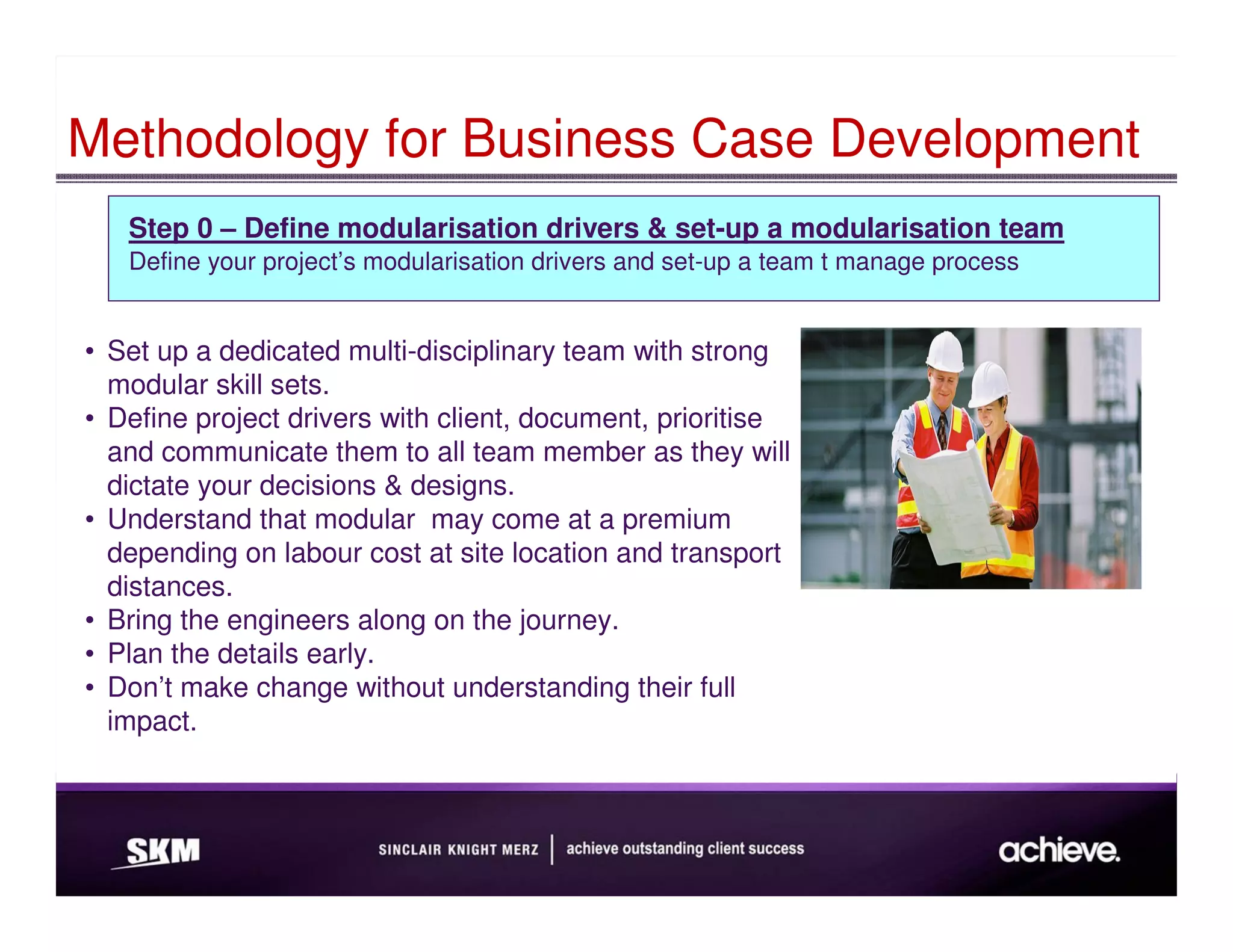 Methodology for Business Case Development

Step 0 – Define modularisation drivers & set-up a modularisation team
Define your project's modularisation drivers and set-up a team t manage process

• Set up a dedicated multi-disciplinary team with strong modular skill sets.
• Define project drivers with client, document, prioritise and communicate them to all team member as they will dictate your decisions & designs.
• Understand that modular may come at a premium depending on labour cost at site location and transport distances.
• Bring the engineers along on the journey.
• Plan the details early.
• Don't make change without understanding their full impact.

SKM

SINCLAIR KNIGHT MERZ | achieve outstanding client success

achieve.